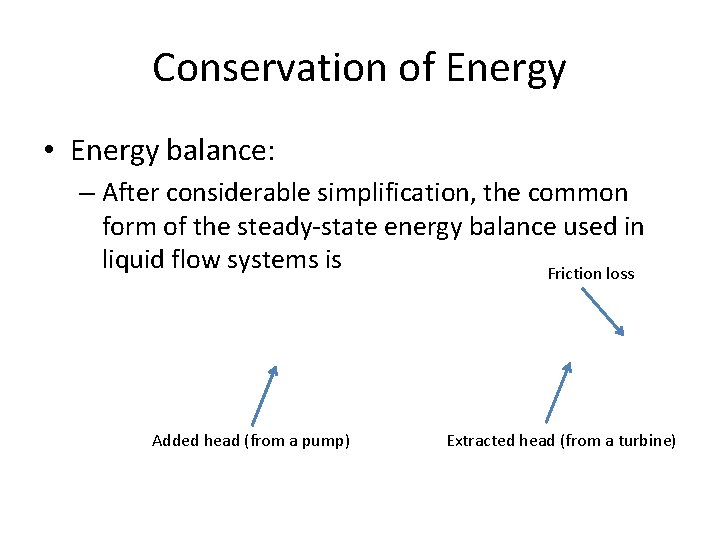 Conservation of Energy

• Energy balance:

– After considerable simplification, the common form of the steady-state energy balance used in liquid flow systems is

Friction loss

Added head (from a pump)

Extracted head (from a turbine)